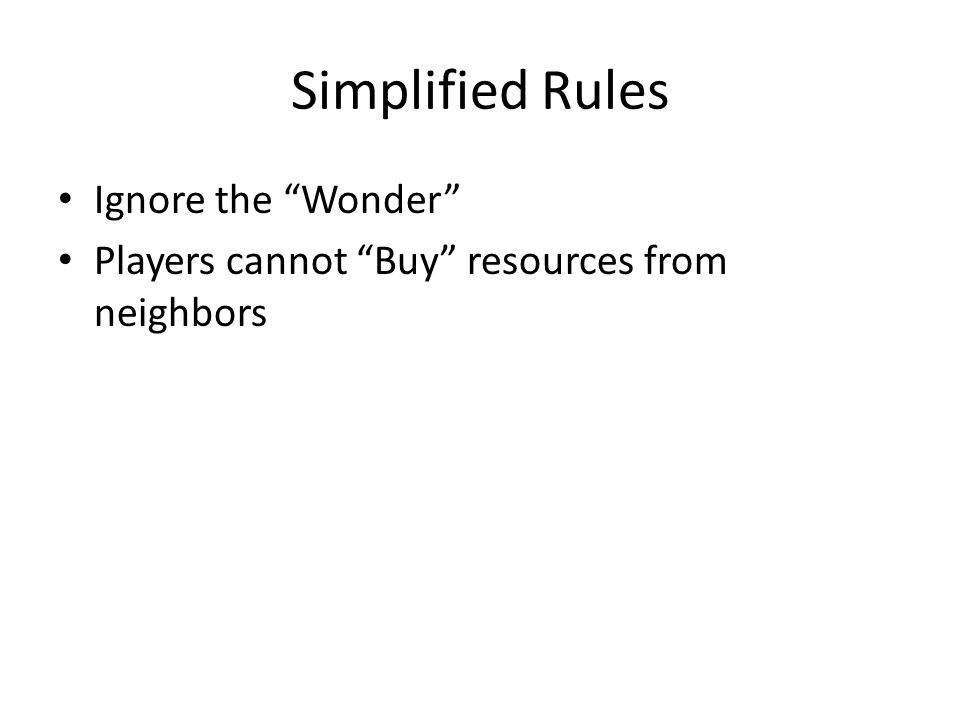 Simplified Rules

• Ignore the “Wonder”
• Players cannot “Buy” resources from neighbors